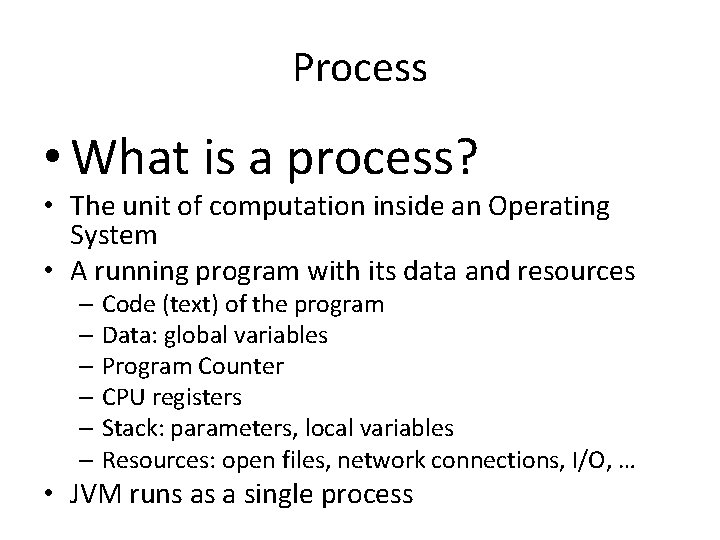 Process

• What is a process?
• The unit of computation inside an Operating System
• A running program with its data and resources
– Code (text) of the program
– Data: global variables
– Program Counter
– CPU registers
– Stack: parameters, local variables
– Resources: open files, network connections, I/O, …
• JVM runs as a single process